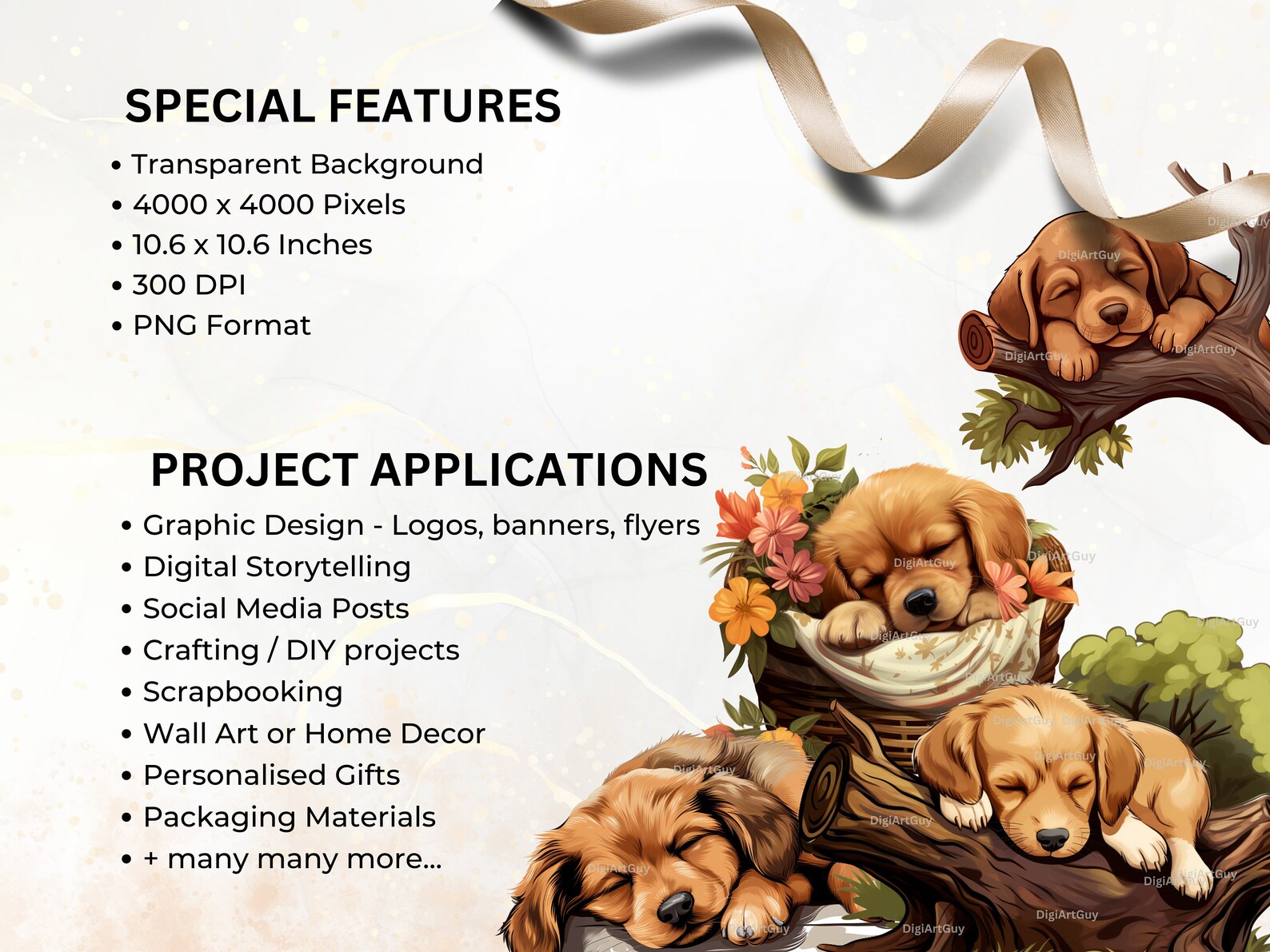 SPECIAL FEATURES
• Transparent Background
• 4000 x 4000 Pixels
• 10.6 x 10.6 Inches
• 300 DPI
• PNG Format

PROJECT APPLICATIONS
• Graphic Design - Logos, banners, flyers
• Digital Storytelling
• Social Media Posts
• Crafting / DIY projects
• Scrapbooking
• Wall Art or Home Decor
• Personalised Gifts
• Packaging Materials
• + many many more...

DigiArtGuy